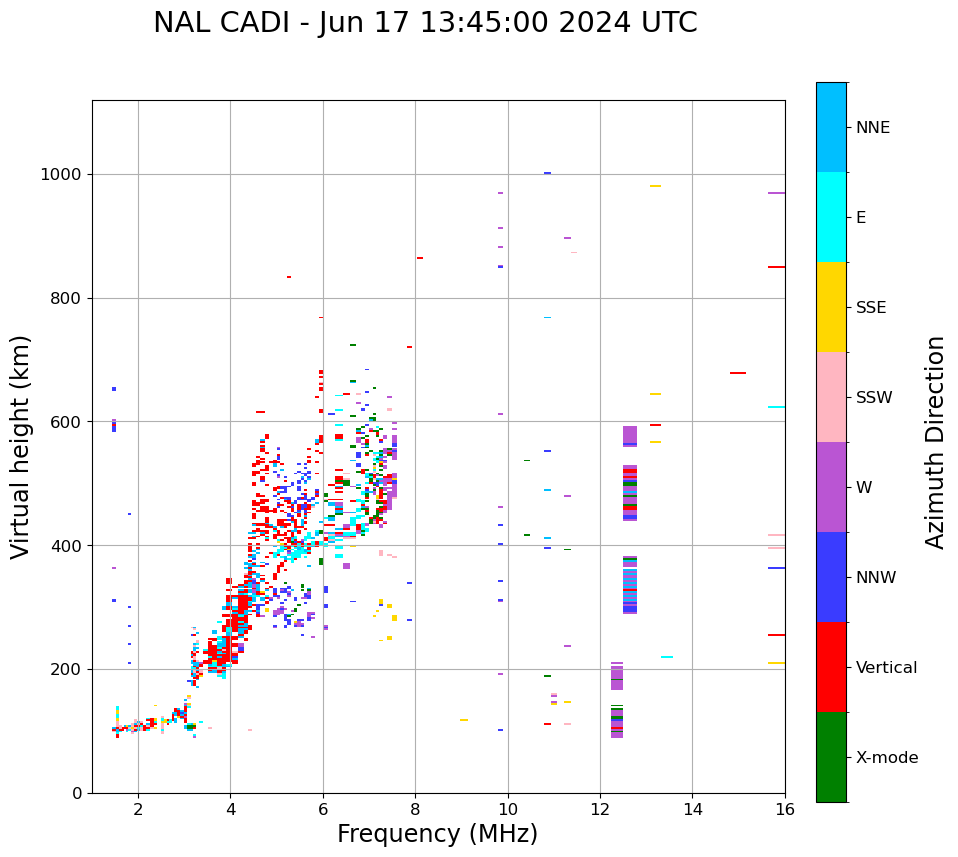 NAL CADI - Jun 17 13:45:00 2024 UTC

Virtual height (km)

1000
800
600
400
200
0

2
4
6
8
10
12
14
16

Frequency (MHz)

NNE
E
SSE
SSW
W
NNW
Vertical
X-mode

Azimuth Direction